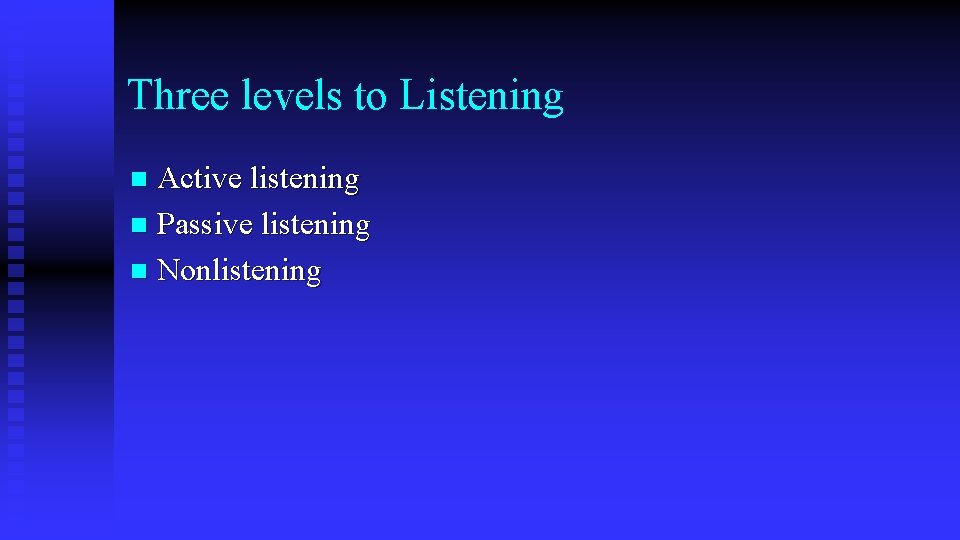 Three levels to Listening

- Active listening
- Passive listening
- Nonlistening